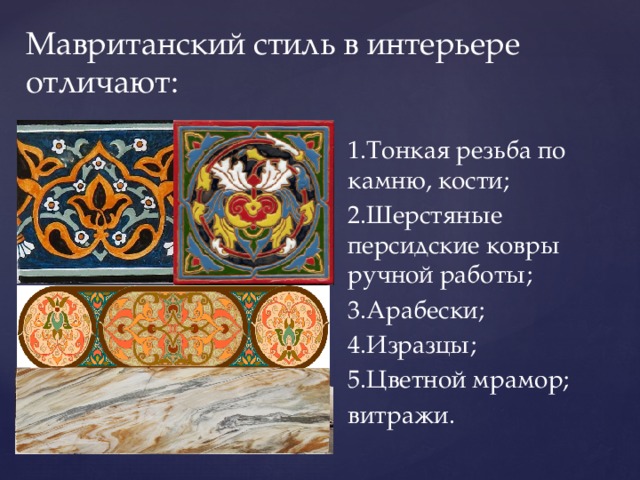 Мавританский стиль в интерьере отличают:

1.Тонкая резьба по камню, кости;
2.Шерстяные персидские ковры ручной работы;
3.Арабески;
4.Изразцы;
5.Цветной мрамор;
витражи.